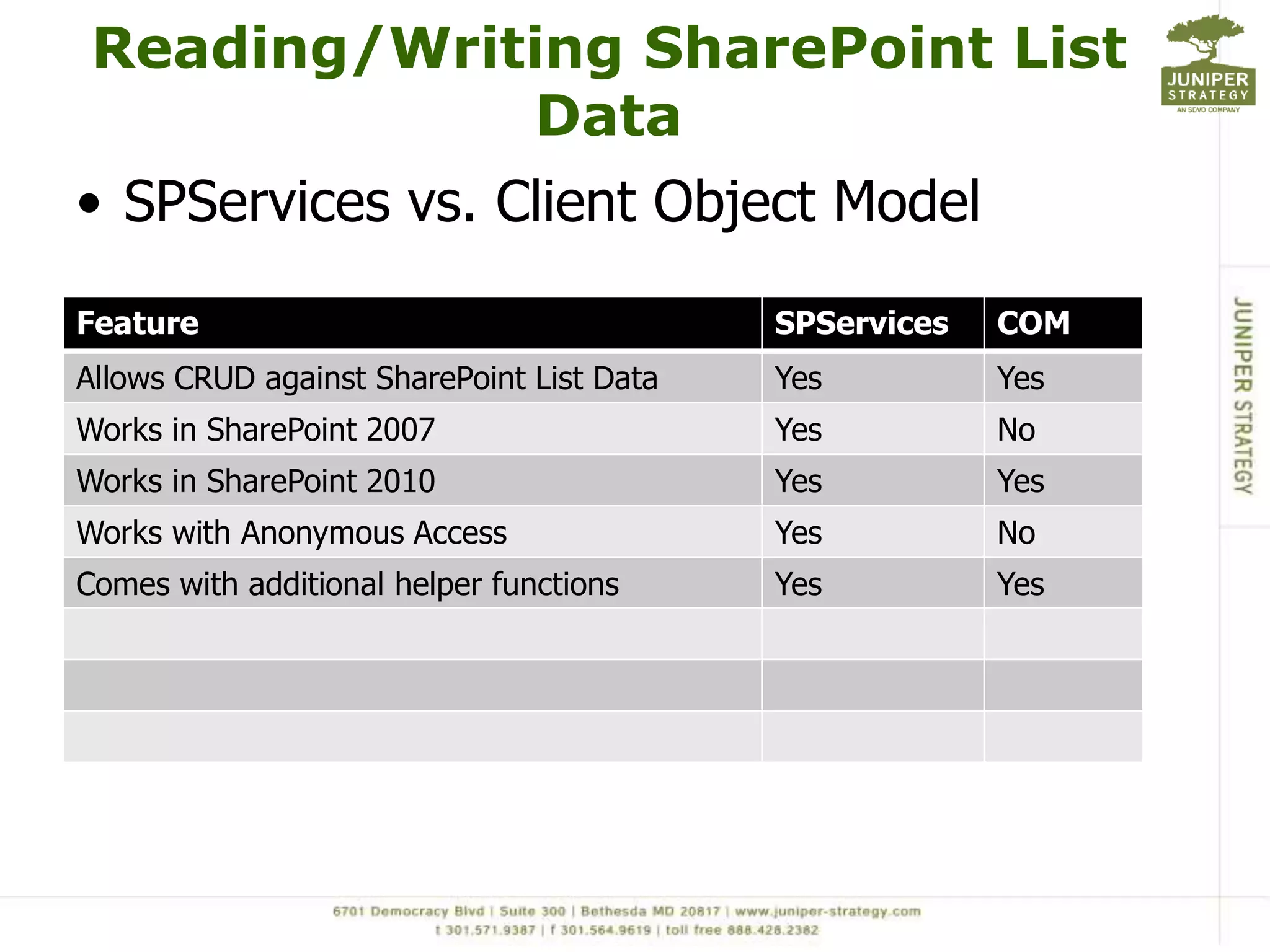 Reading/Writing SharePoint List Data

JUNIPER STRATEGY
AN SDVO COMPANY

• SPServices vs. Client Object Model

| Feature | SPServices | COM |
|---|---|---|
| Allows CRUD against SharePoint List Data | Yes | Yes |
| Works in SharePoint 2007 | Yes | No |
| Works in SharePoint 2010 | Yes | Yes |
| Works with Anonymous Access | Yes | No |
| Comes with additional helper functions | Yes | Yes |
| | | |
| | | |
| | | |

JUNIPER STRATEGY

6701 Democracy Blvd | Suite 300 | Bethesda MD 20817 | www.juniper-strategy.com
t 301.571.9387 | f 301.564.9619 | toll free 888.426.2382